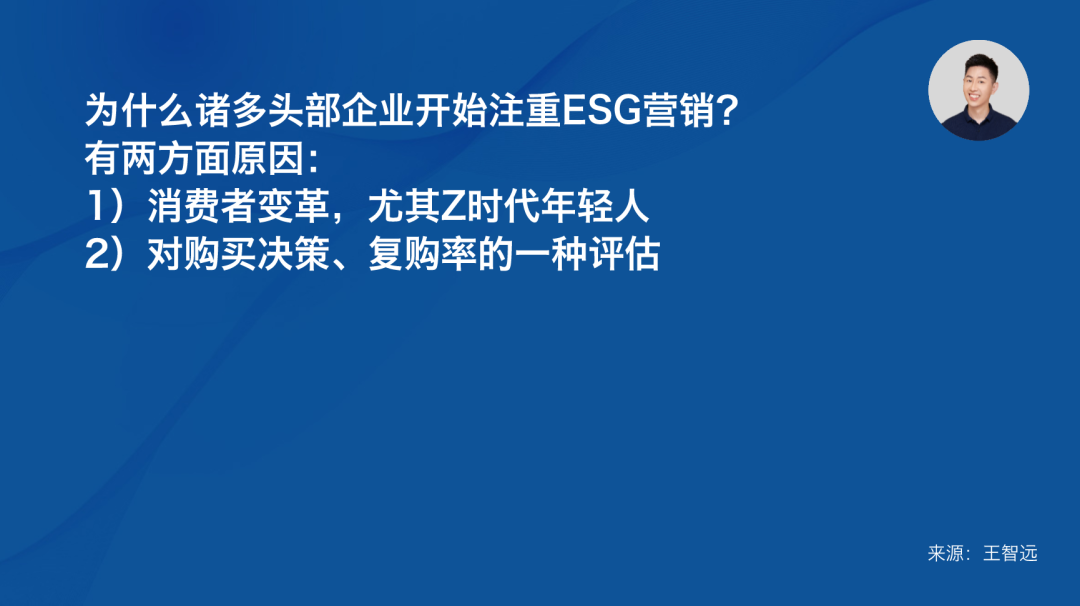 为什么诸多头部企业开始注重ESG营销？
有两方面原因：
1）消费者变革，尤其Z时代年轻人
2）对购买决策、复购率的一种评估

来源：王智远